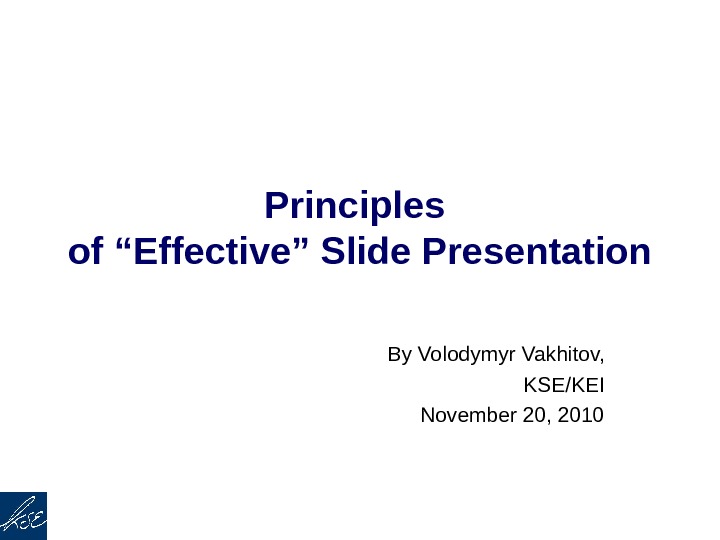 Principles
of “Effective” Slide Presentation

By Volodymyr Vakhitov,
KSE/KEI
November 20, 2010

KSE